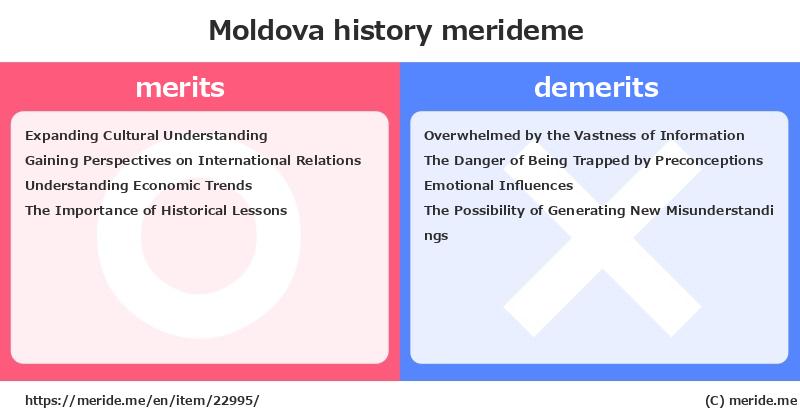 Moldova history merideme

merits

Expanding Cultural Understanding
Gaining Perspectives on International Relations
Understanding Economic Trends
The Importance of Historical Lessons

demerits

Overwhelmed by the Vastness of Information
The Danger of Being Trapped by Preconceptions
Emotional Influences
The Possibility of Generating New Misunderstandings

https://meride.me/en/item/22995/

(C) meride.me